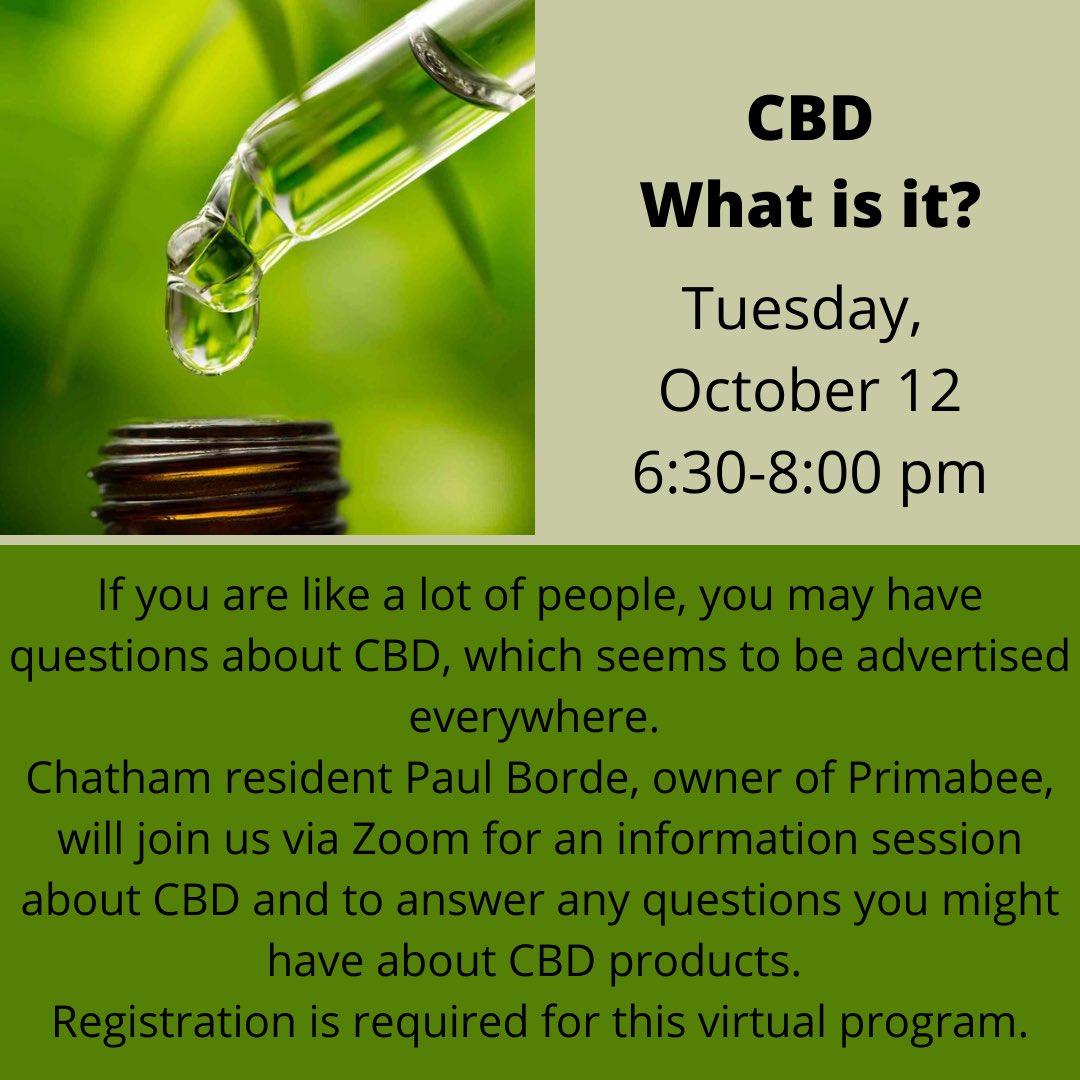 CBD
What is it?

Tuesday,
October 12
6:30-8:00 pm

If you are like a lot of people, you may have questions about CBD, which seems to be advertised everywhere.
Chatham resident Paul Borde, owner of Primabee, will join us via Zoom for an information session about CBD and to answer any questions you might have about CBD products.
Registration is required for this virtual program.